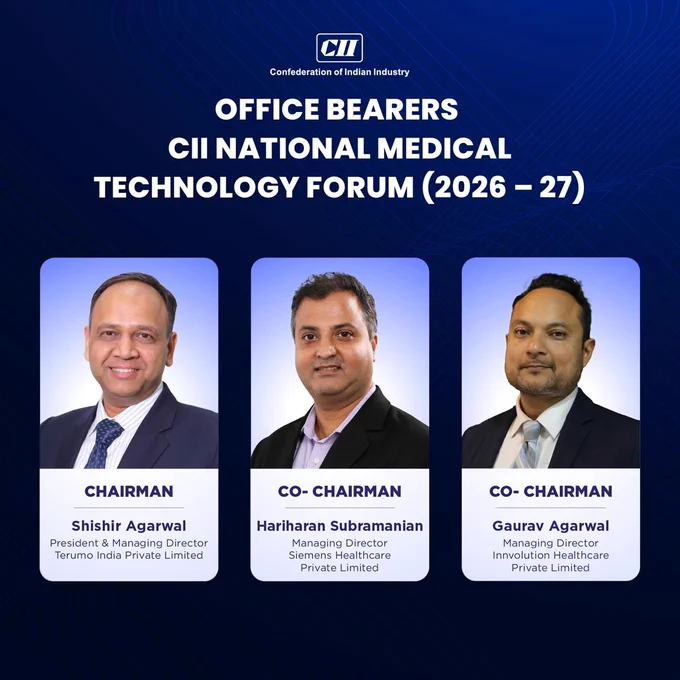 CII
Confederation of Indian Industry

OFFICE BEARERS
CII NATIONAL MEDICAL TECHNOLOGY FORUM (2026 – 27)

CHAIRMAN
Shishir Agarwal
President & Managing Director
Terumo India Private Limited

CO- CHAIRMAN
Hariharan Subramanian
Managing Director
Siemens Healthcare
Private Limited

CO- CHAIRMAN
Gaurav Agarwal
Managing Director
Innvolution Healthcare
Private Limited